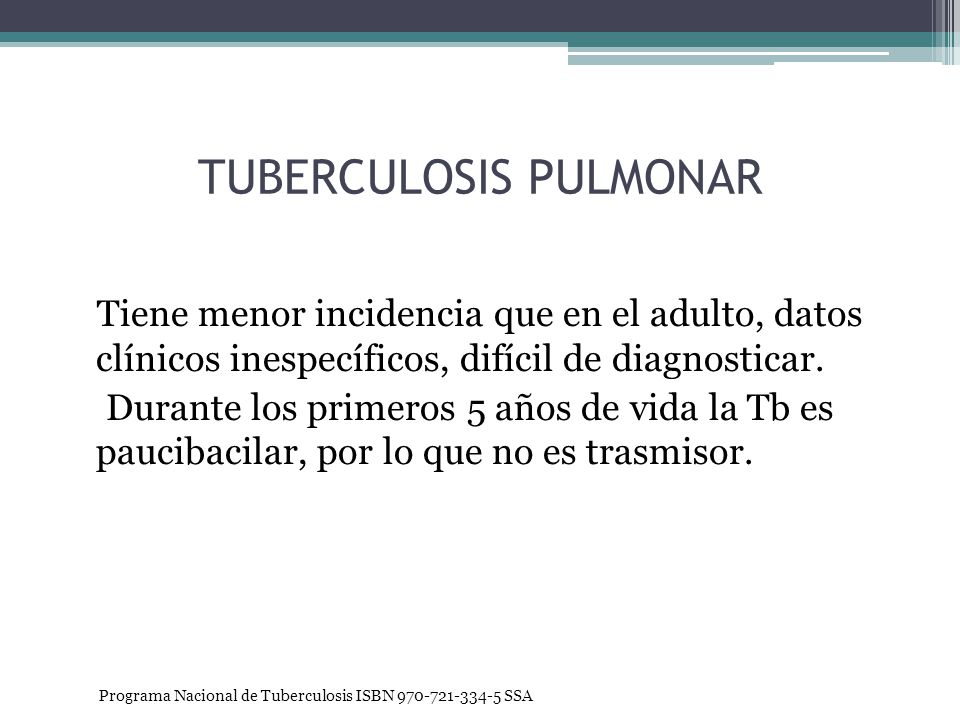 TUBERCULOSIS PULMONAR

Tiene menor incidencia que en el adulto, datos clínicos inespecíficos, difícil de diagnosticar.

Durante los primeros 5 años de vida la Tb es paucibacilar, por lo que no es trasmisor.

Programa Nacional de Tuberculosis ISBN 970-721-334-5 SSA